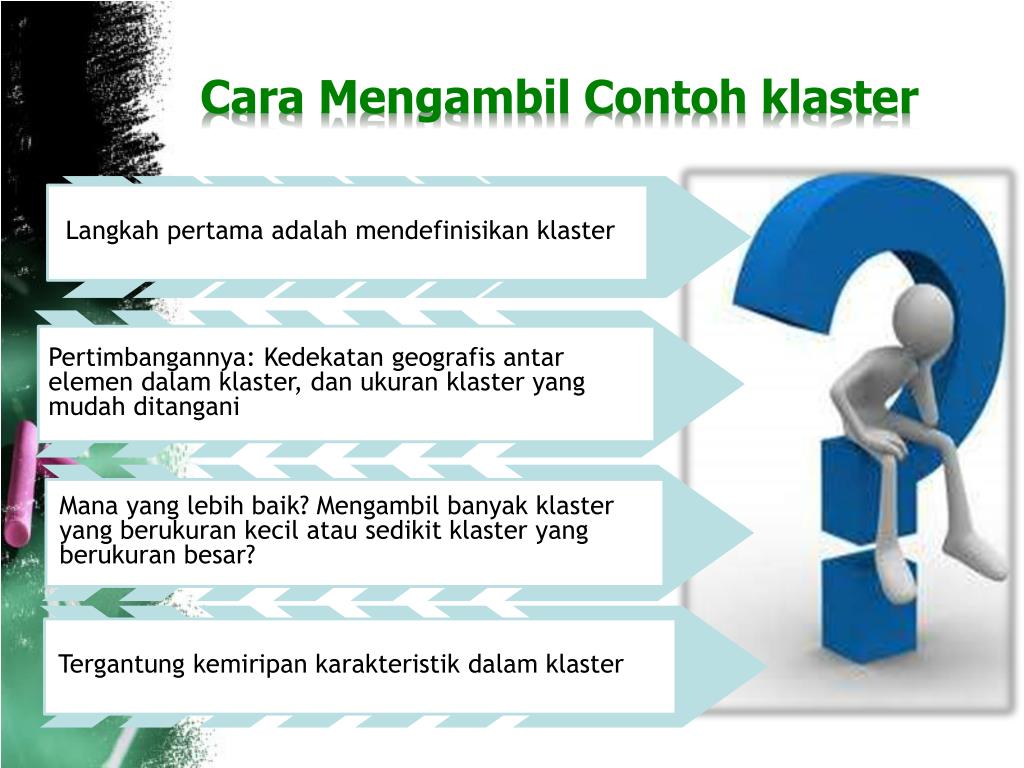 Cara Mengambil Contoh klaster

Langkah pertama adalah mendefinisikan klaster

Pertimbangannya: Kedekatan geografis antar elemen dalam klaster, dan ukuran klaster yang mudah ditangani

Mana yang lebih baik? Mengambil banyak klaster yang berukuran kecil atau sedikit klaster yang berukuran besar?

Tergantung kemiripan karakteristik dalam klaster